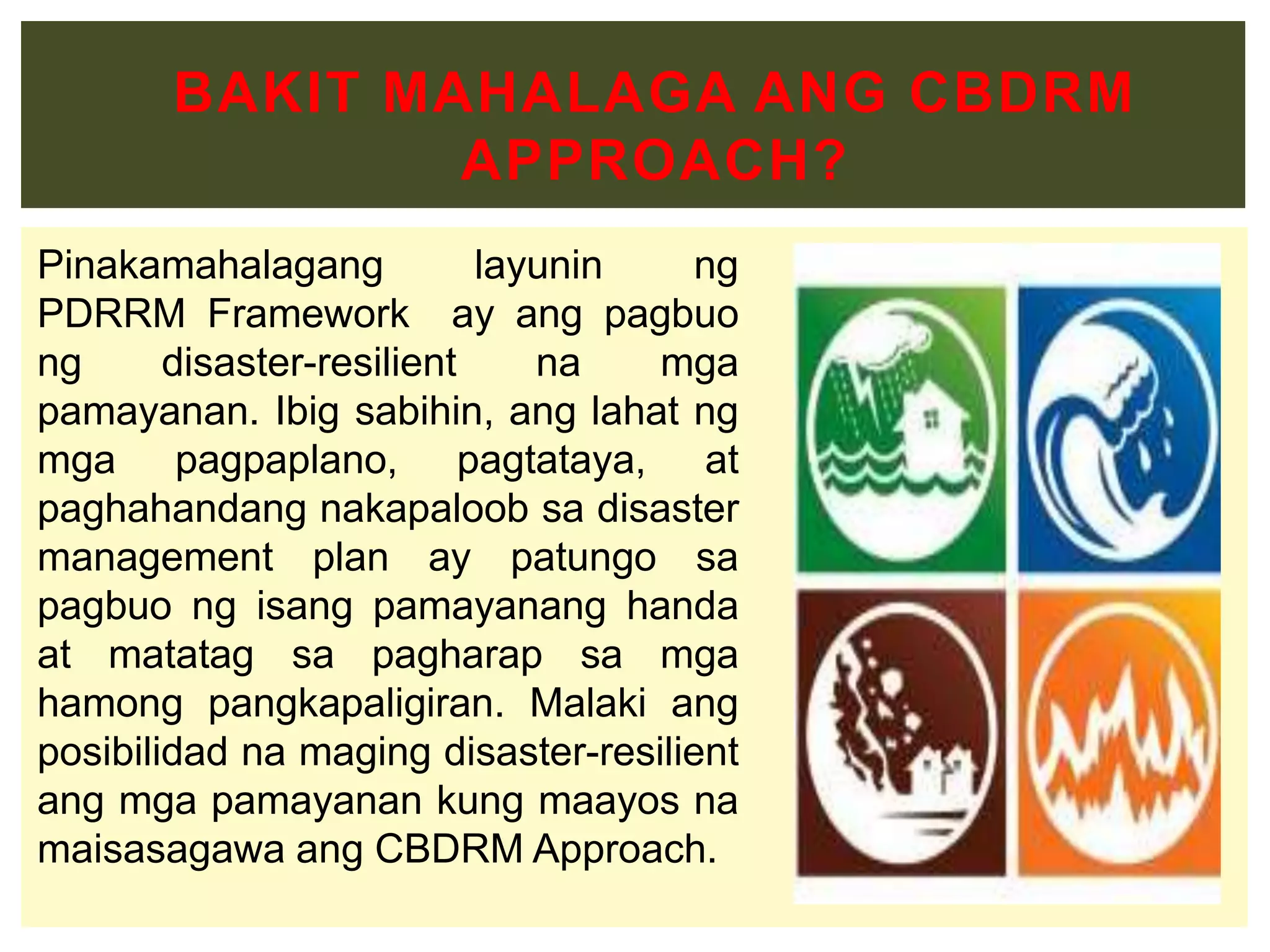 BAKIT MAHALAGA ANG CBDRM APPROACH?

Pinakamahalagang layunin ng PDRRM Framework ay ang pagbuo ng disaster-resilient na mga pamayanan. Ibig sabihin, ang lahat ng mga pagpaplano, pagtataya, at paghahandang nakapaloob sa disaster management plan ay patungo sa pagbuo ng isang pamayanang handa at matatag sa pagharap sa mga hamong pangkapaligiran. Malaki ang posibilidad na maging disaster-resilient ang mga pamayanan kung maayos na maisasagawa ang CBDRM Approach.